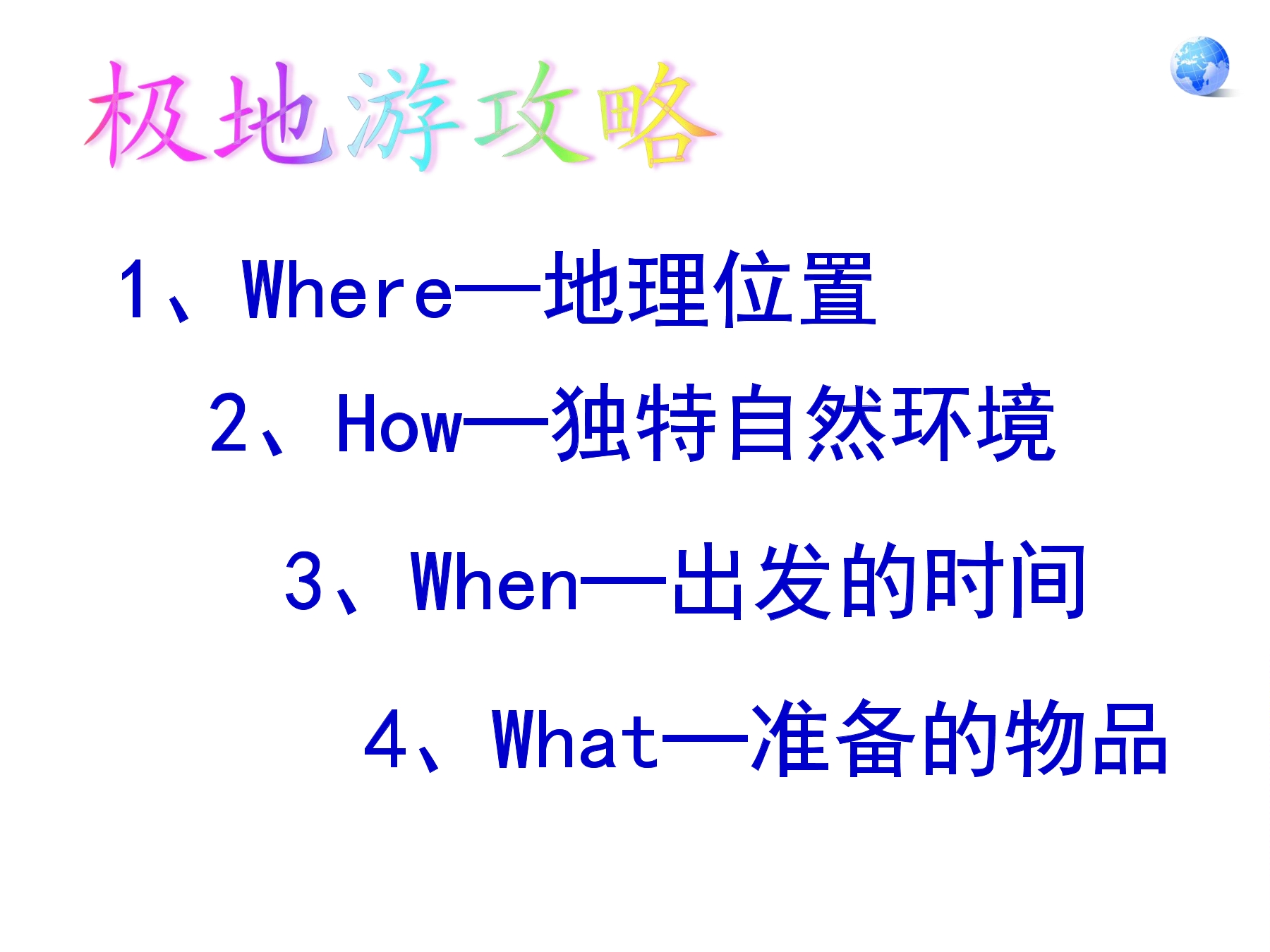 极地游攻略

1、Where—地理位置

2、How—独特自然环境

3、When—出发的时间

4、What—准备的物品